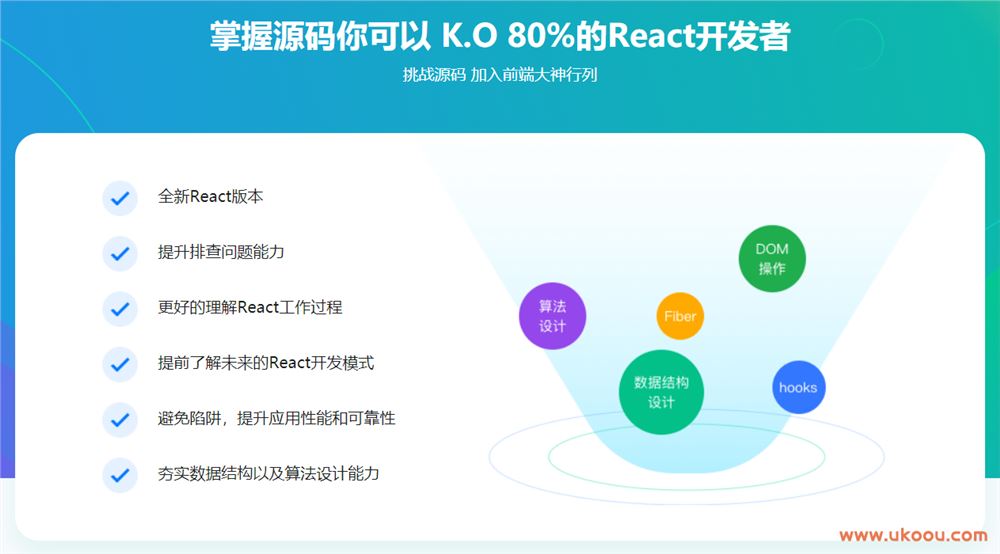 掌握源码你可以 K.O 80%的React开发者

挑战源码 加入前端大神行列

全新React版本

提升排查问题能力

更好的理解React工作过程

提前了解未来的React开发模式

避免陷阱，提升应用性能和可靠性

夯实数据结构以及算法设计能力

DOM 操作

算法 设计

Fiber

数据结构 设计

hooks

www.ukoou.com